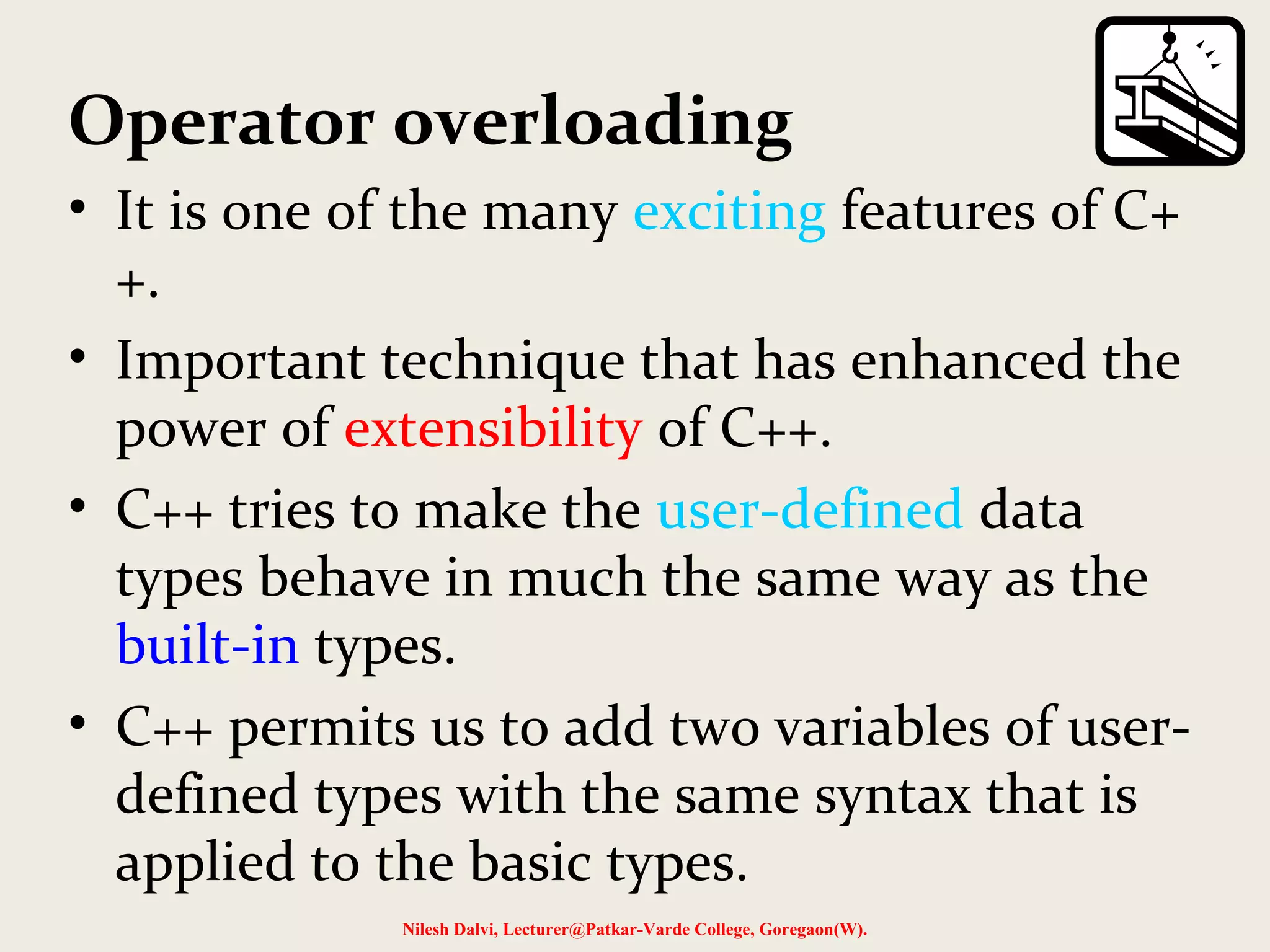 Operator overloading

• It is one of the many exciting features of C++.

• Important technique that has enhanced the power of extensibility of C++.

• C++ tries to make the user-defined data types behave in much the same way as the built-in types.

• C++ permits us to add two variables of user-defined types with the same syntax that is applied to the basic types.

Nilesh Dalvi, Lecturer@Patkar-Varde College, Goregaon(W).